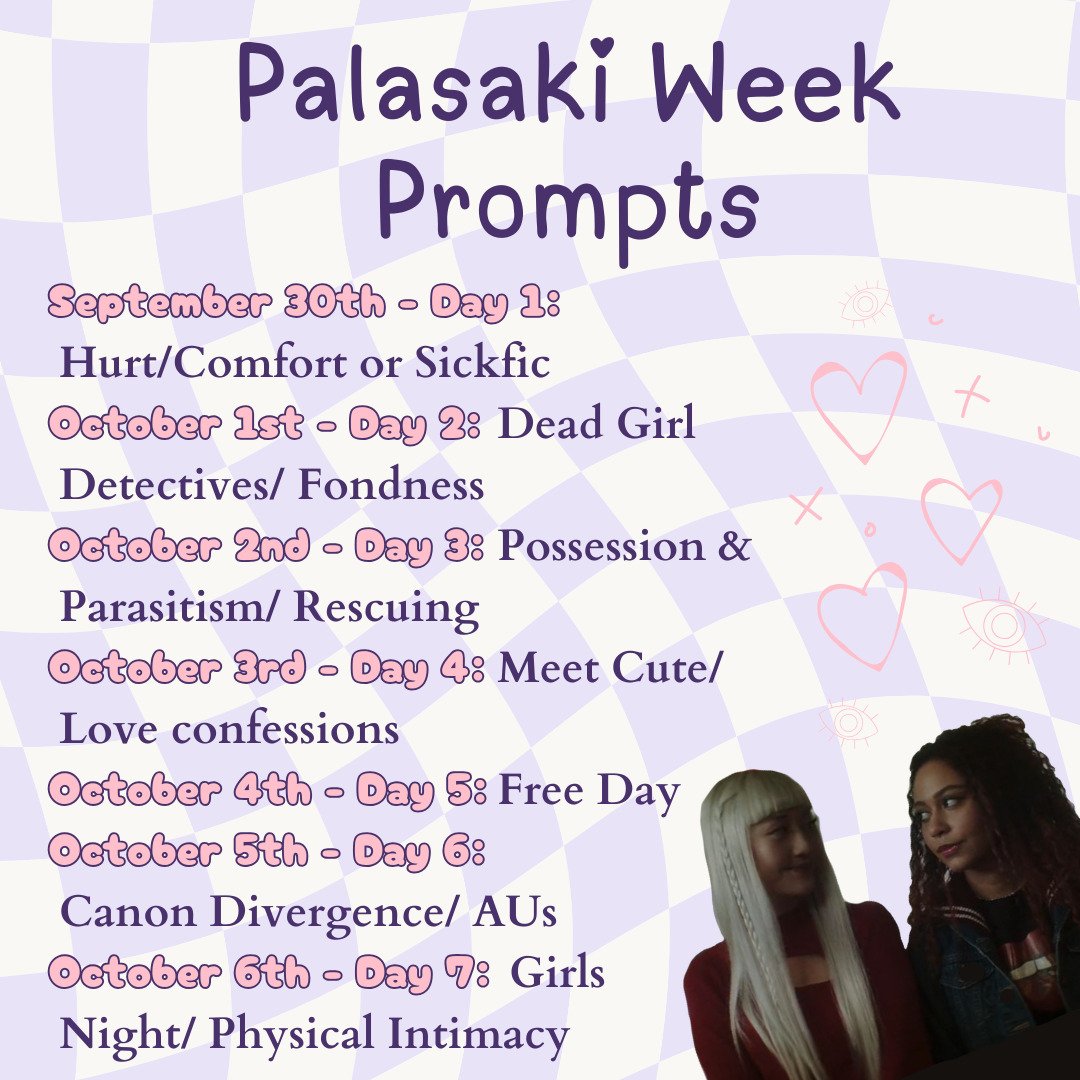 Palasaki Week Prompts

September 30th - Day 1: Hurt/Comfort or Sickfic

October 1st - Day 2: Dead Girl Detectives/ Fondness

October 2nd - Day 3: Possession & Parasitism/ Rescuing

October 3rd - Day 4: Meet Cute/ Love confessions

October 4th - Day 5: Free Day

October 5th - Day 6: Canon Divergence/ AUs

October 6th - Day 7: Girls Night/ Physical Intimacy